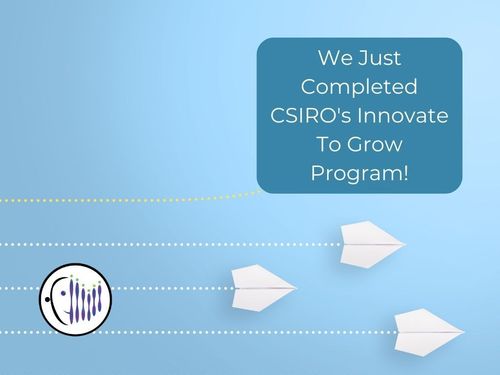 We Just Completed CSIRO's Innovate To Grow Program!